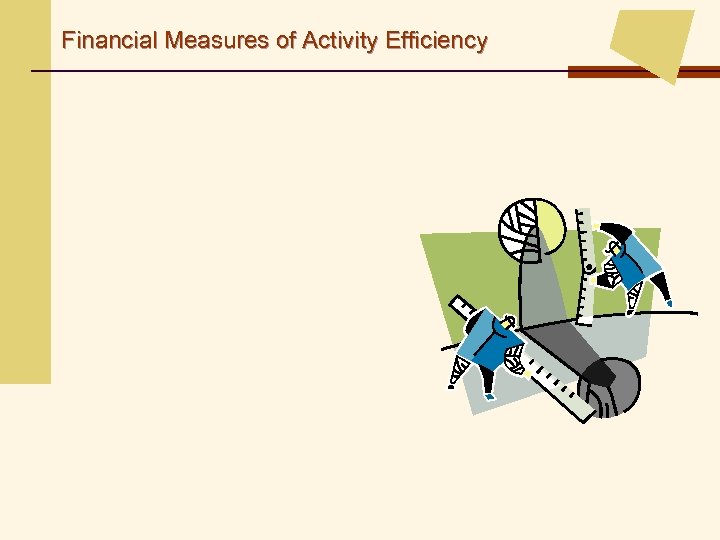 Financial Measures of Activity Efficiency